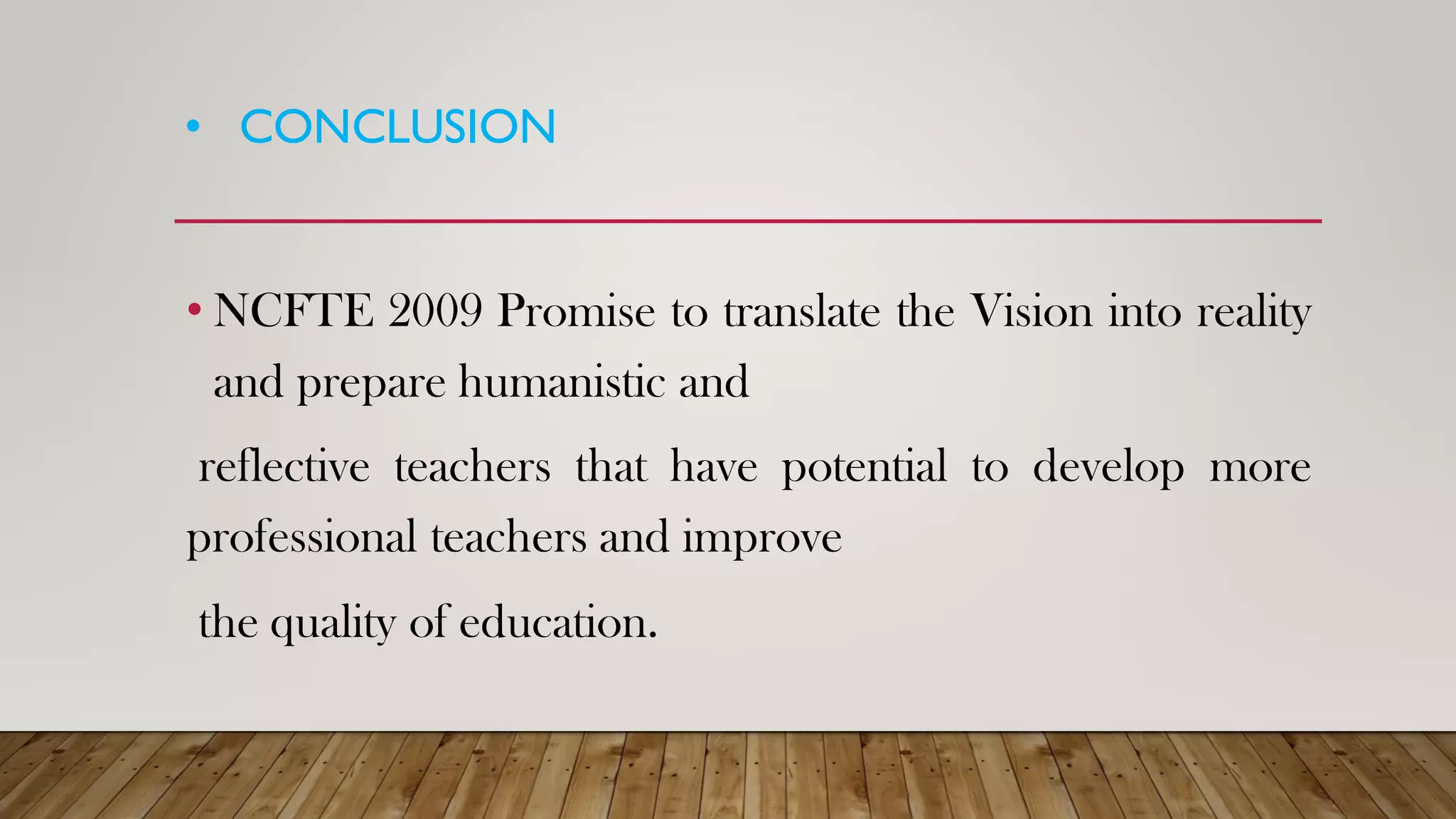 • CONCLUSION

• NCFTE 2009 Promise to translate the Vision into reality and prepare humanistic and

reflective teachers that have potential to develop more professional teachers and improve

the quality of education.